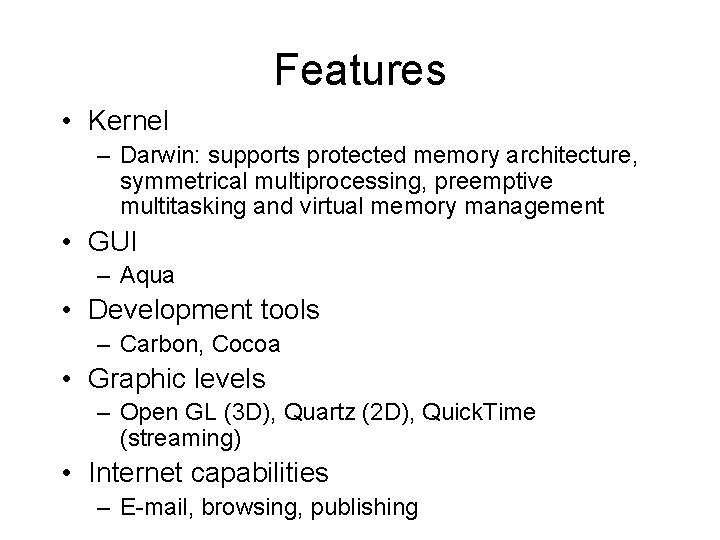 Features

• Kernel
  – Darwin: supports protected memory architecture, symmetrical multiprocessing, preemptive multitasking and virtual memory management
• GUI
  – Aqua
• Development tools
  – Carbon, Cocoa
• Graphic levels
  – Open GL (3D), Quartz (2D), QuickTime (streaming)
• Internet capabilities
  – E-mail, browsing, publishing